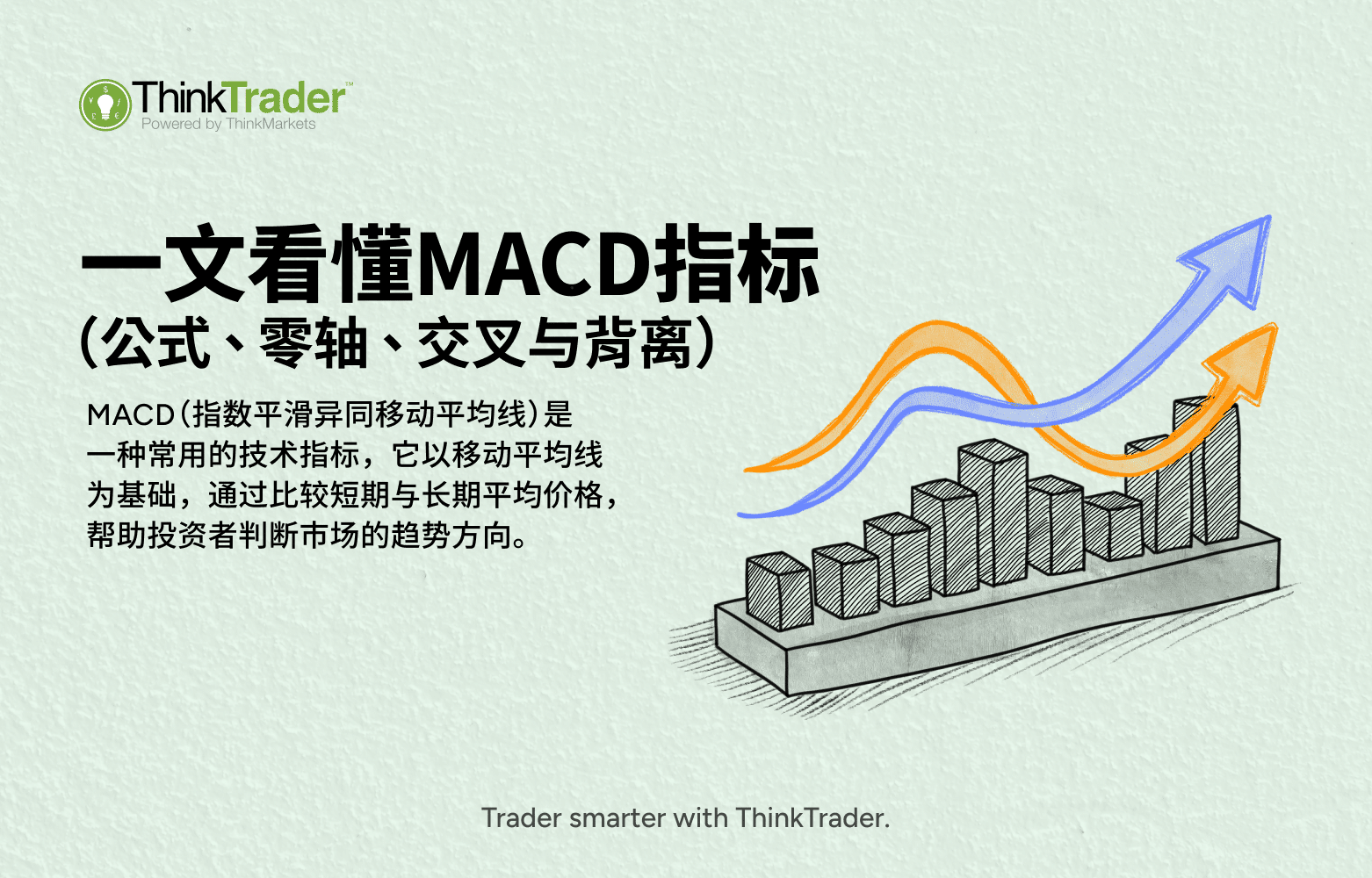 ThinkTrader™
Powered by ThinkMarkets

一文看懂MACD指标
（公式、零轴、交叉与背离）

MACD（指数平滑异同移动平均线）是一种常用的技术指标，它以移动平均线为基础，通过比较短期与长期平均价格，帮助投资者判断市场的趋势方向。

Trader smarter with ThinkTrader.